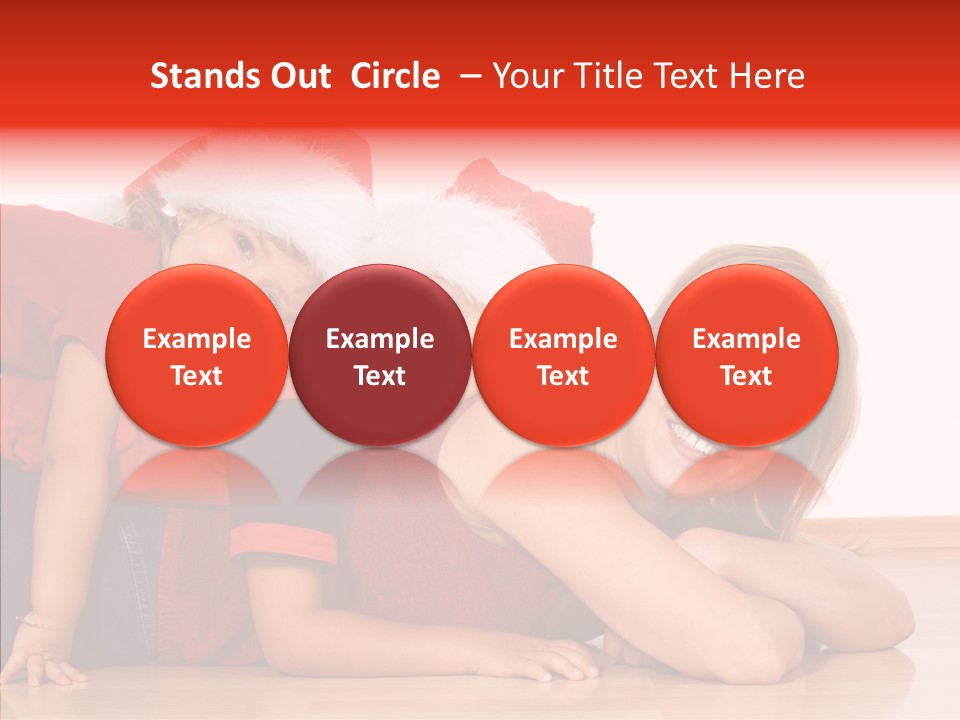 Stands Out Circle – Your Title Text Here

Example Text

Example Text

Example Text

Example Text